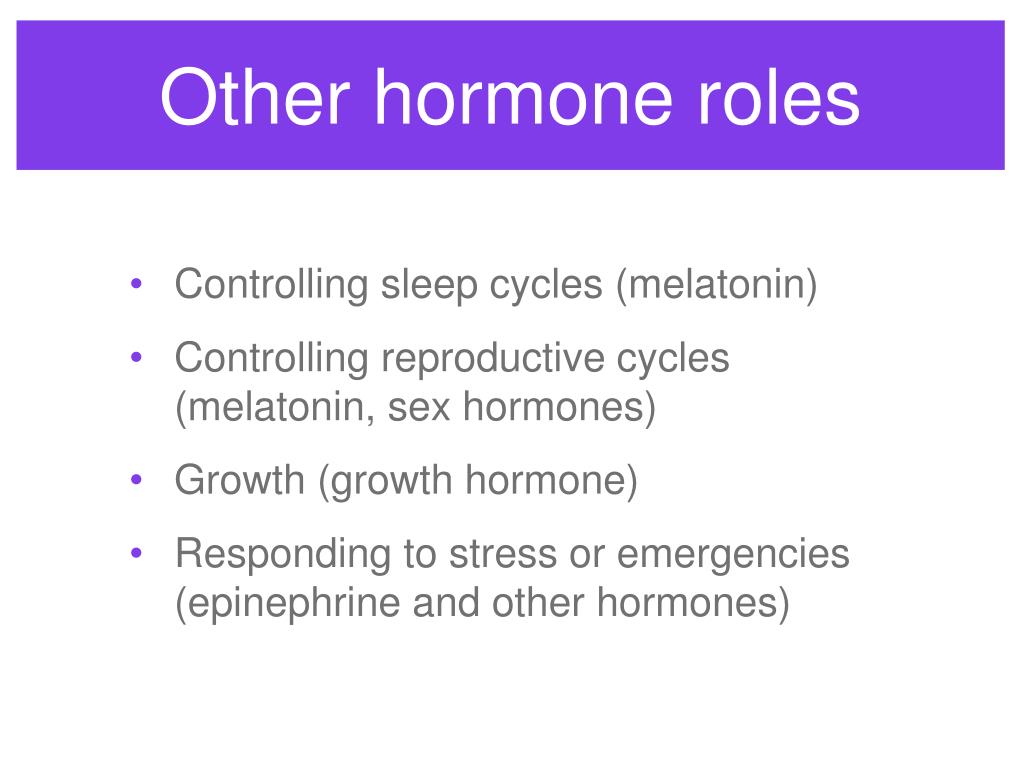 Other hormone roles

• Controlling sleep cycles (melatonin)
• Controlling reproductive cycles (melatonin, sex hormones)
• Growth (growth hormone)
• Responding to stress or emergencies (epinephrine and other hormones)